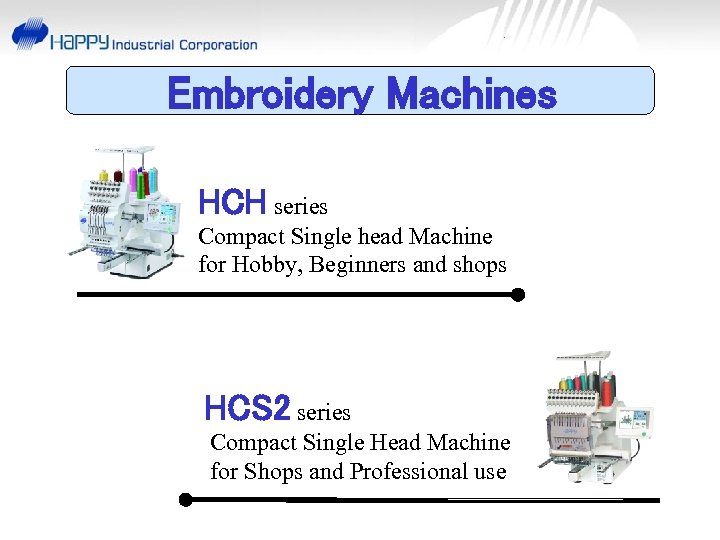 HAPPY Industrial Corporation

Embroidery Machines

HCH series
Compact Single head Machine for Hobby, Beginners and shops

HCS2 series
Compact Single Head Machine for Shops and Professional use